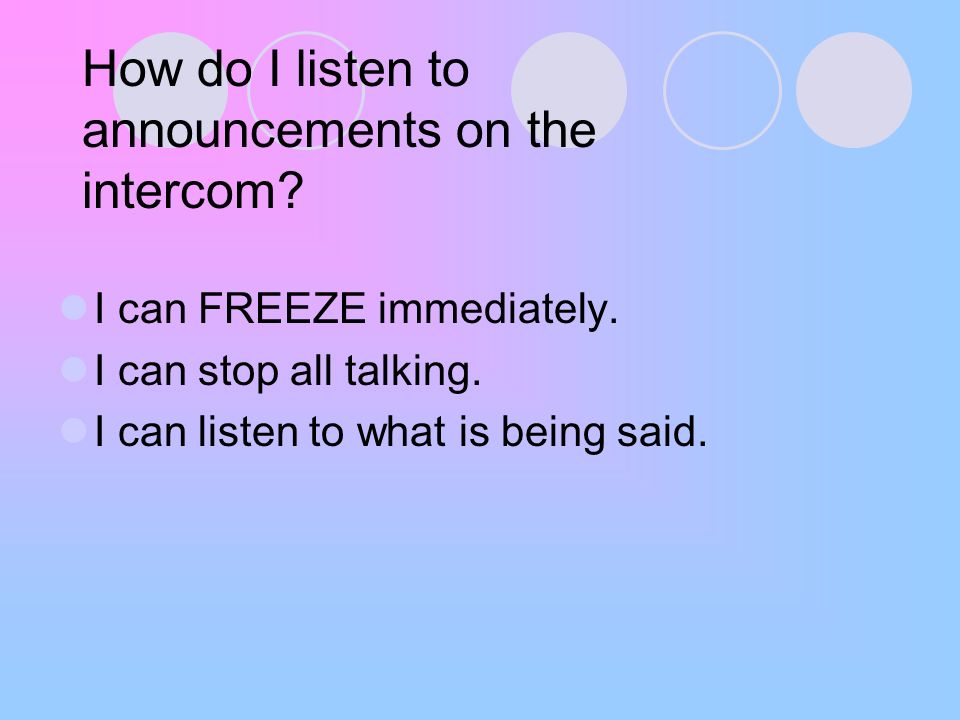 How do I listen to announcements on the intercom?

I can FREEZE immediately.
I can stop all talking.
I can listen to what is being said.